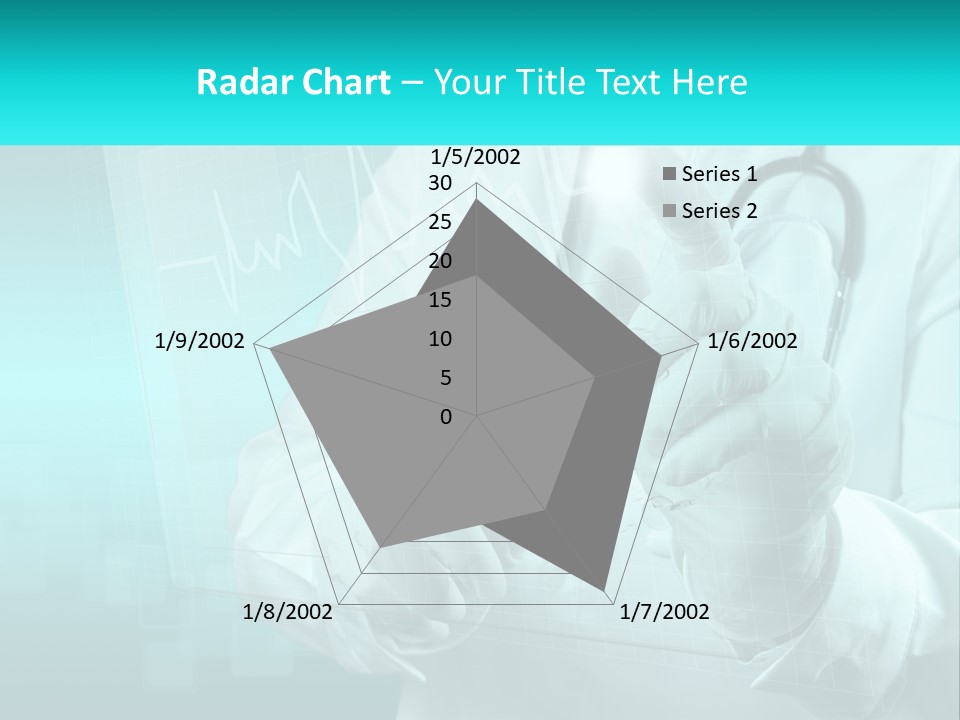 Radar Chart – Your Title Text Here

1/5/2002
30
25
20
15
10
5
0
1/6/2002
1/7/2002
1/8/2002
1/9/2002

Series 1
Series 2